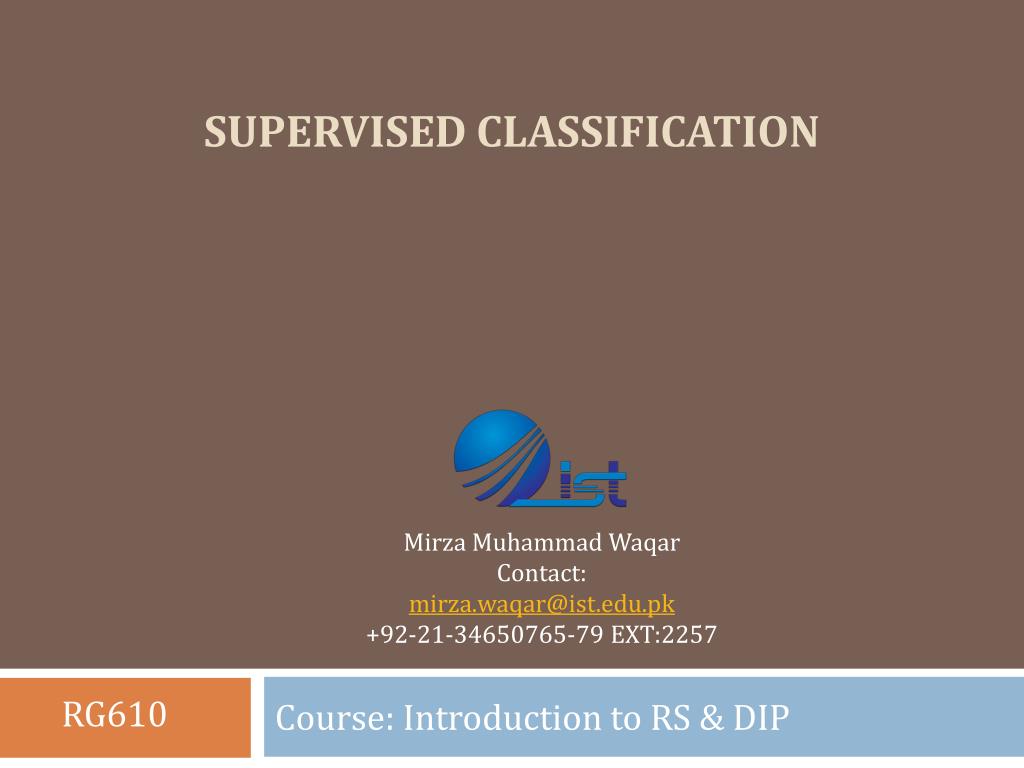 SUPERVISED CLASSIFICATION

ist

Mirza Muhammad Waqar
Contact:
mirza.waqar@ist.edu.pk
+92-21-34650765-79 EXT:2257

RG610

Course: Introduction to RS & DIP